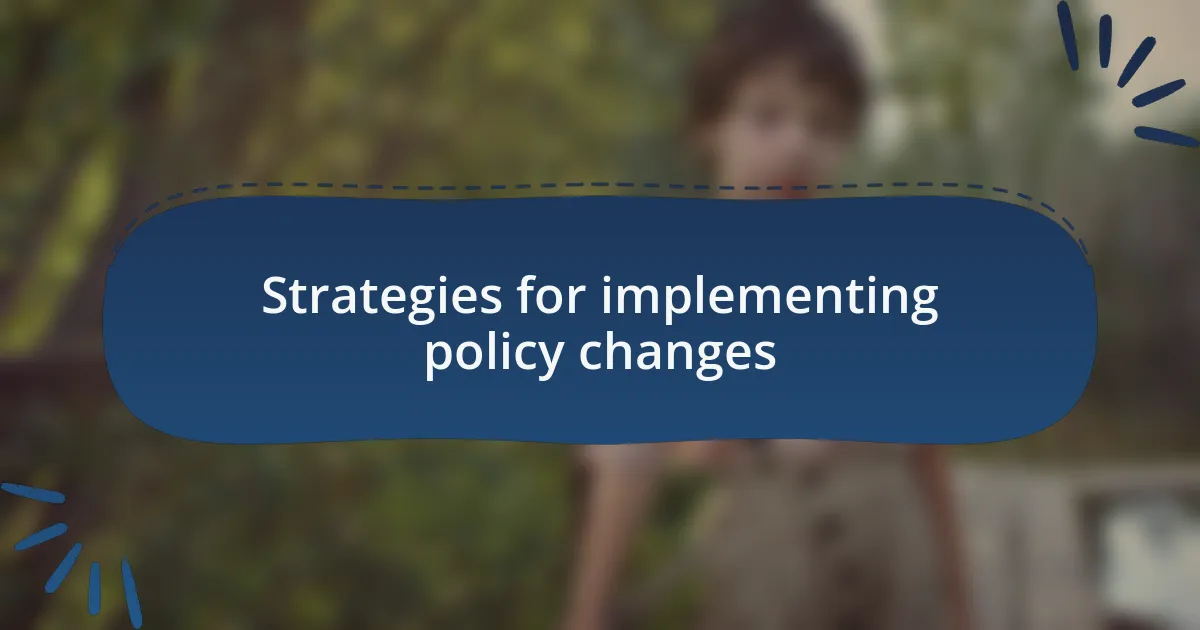 Strategies for implementing policy changes